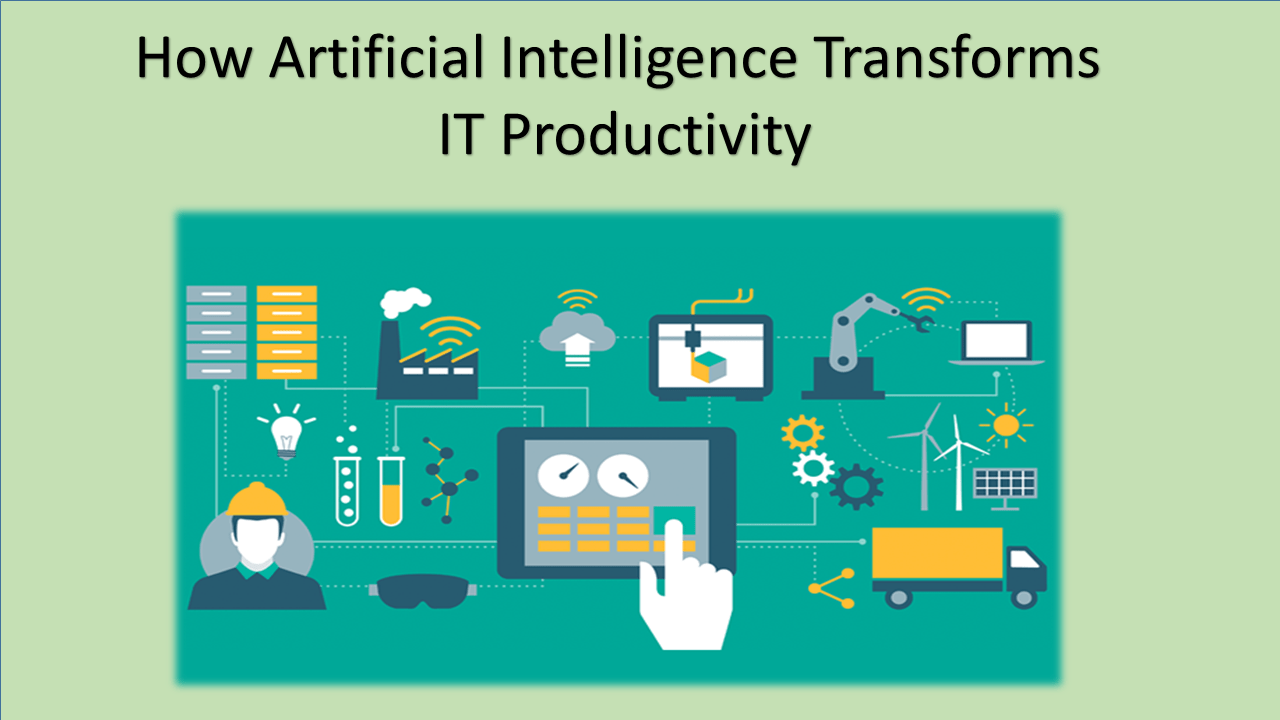 How Artificial Intelligence Transforms IT Productivity